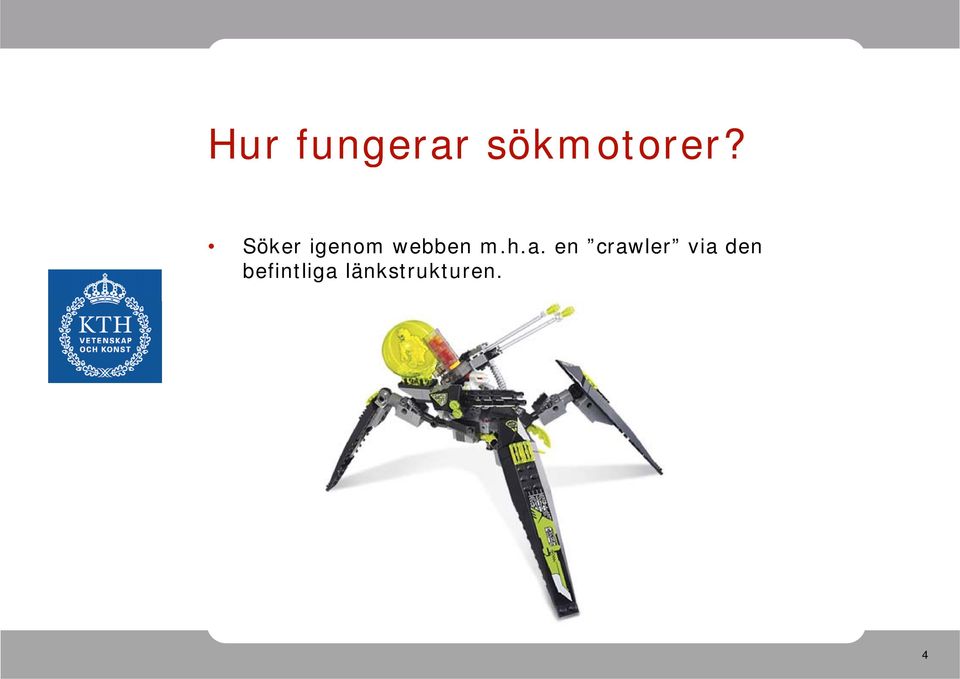 Hur fungerar sökmotorer?

• Söker igenom webben m.h.a. en ”crawler” via den befintliga länkstrukturen.

KTH
VETENSKAP
OCH KONST

4